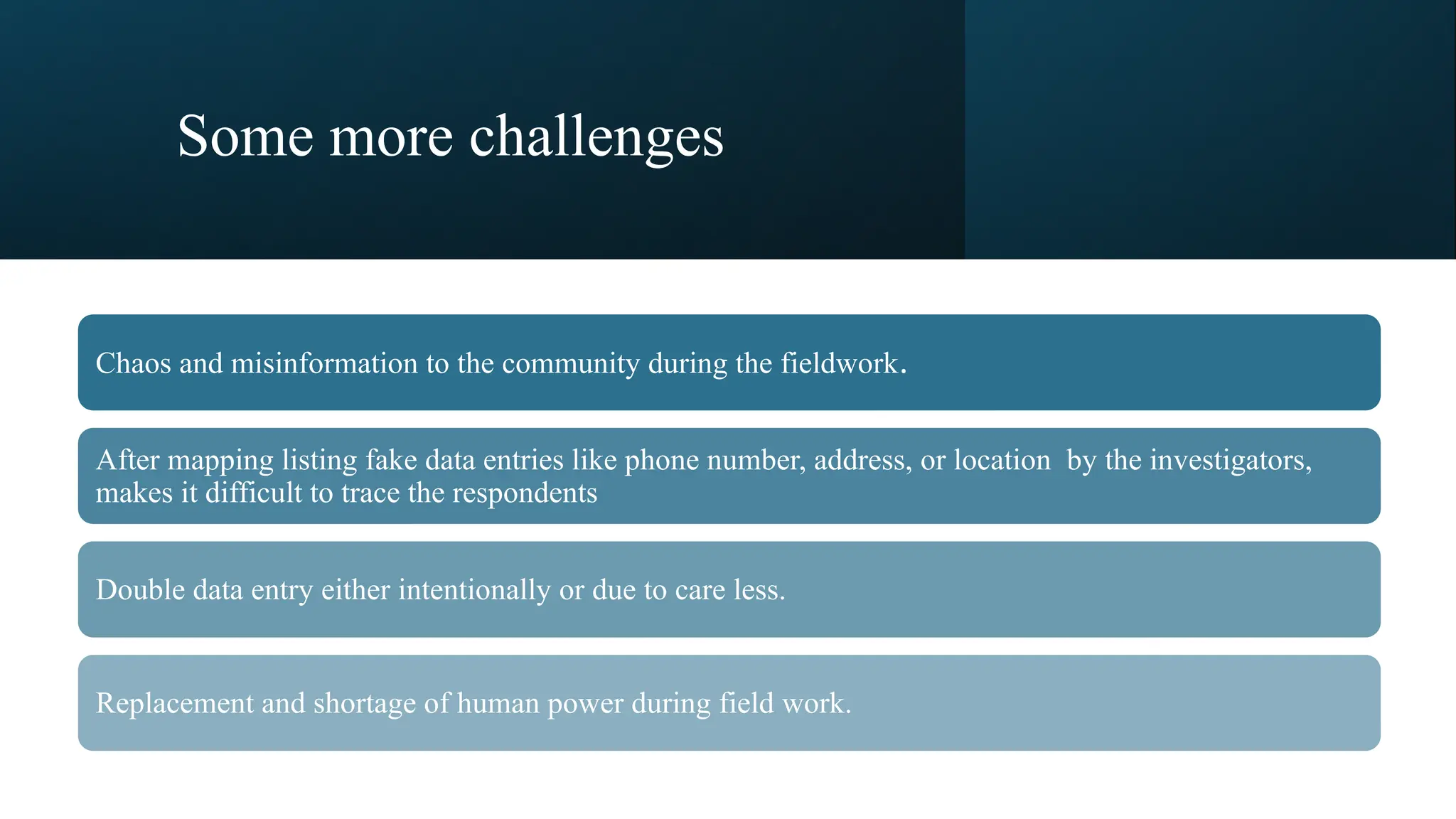 Some more challenges

Chaos and misinformation to the community during the fieldwork.

After mapping listing fake data entries like phone number, address, or location by the investigators, makes it difficult to trace the respondents

Double data entry either intentionally or due to care less.

Replacement and shortage of human power during field work.